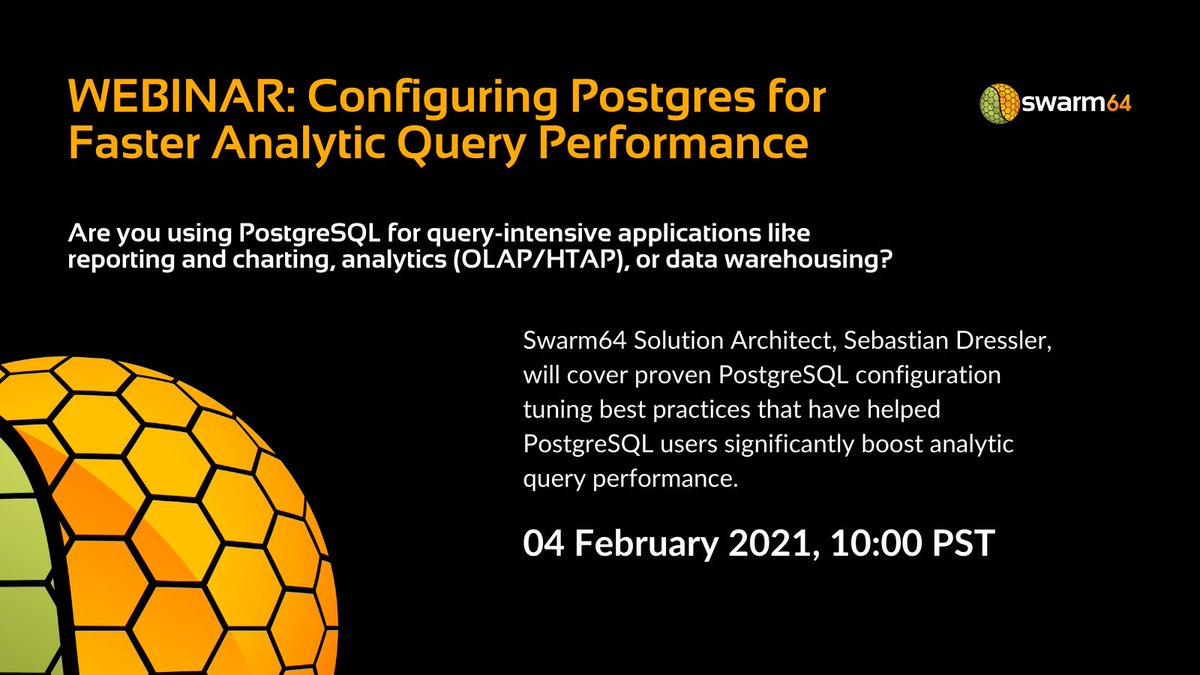 WEBINAR: Configuring Postgres for Faster Analytic Query Performance

swarm64

Are you using PostgreSQL for query-intensive applications like reporting and charting, analytics (OLAP/HTAP), or data warehousing?

Swarm64 Solution Architect, Sebastian Dressler, will cover proven PostgreSQL configuration tuning best practices that have helped PostgreSQL users significantly boost analytic query performance.

04 February 2021, 10:00 PST